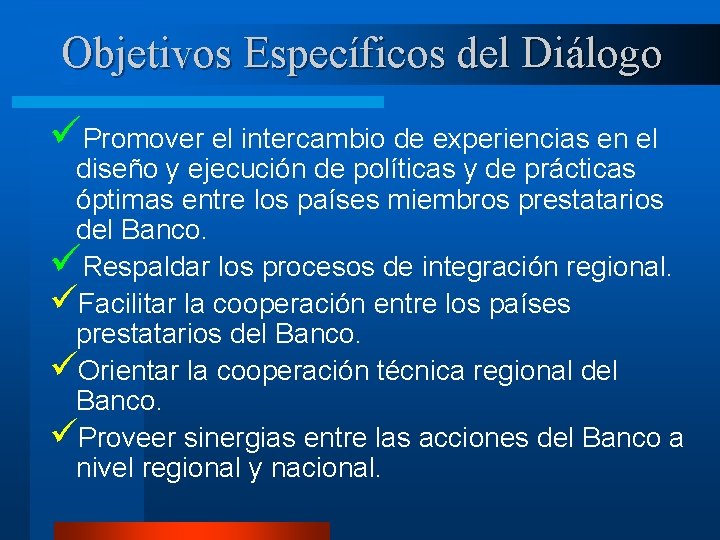 Objetivos Específicos del Diálogo

✓Promover el intercambio de experiencias en el diseño y ejecución de políticas y de prácticas óptimas entre los países miembros prestatarios del Banco.

✓Respaldar los procesos de integración regional.

✓Facilitar la cooperación entre los países prestatarios del Banco.

✓Orientar la cooperación técnica regional del Banco.

✓Proveer sinergias entre las acciones del Banco a nivel regional y nacional.